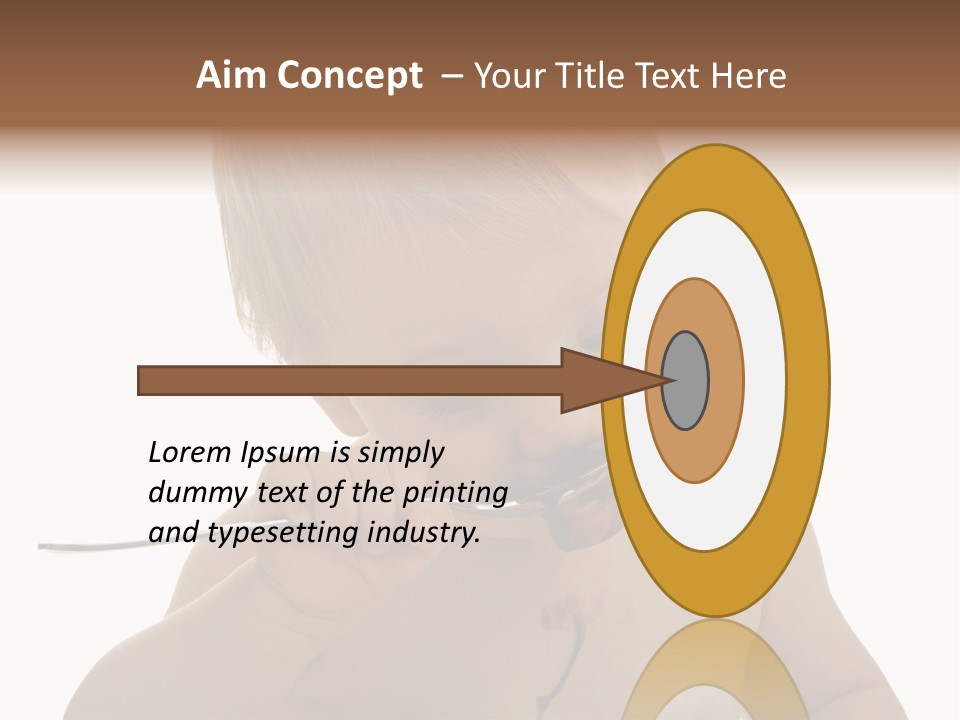 Aim Concept – Your Title Text Here

Lorem Ipsum is simply dummy text of the printing and typesetting industry.